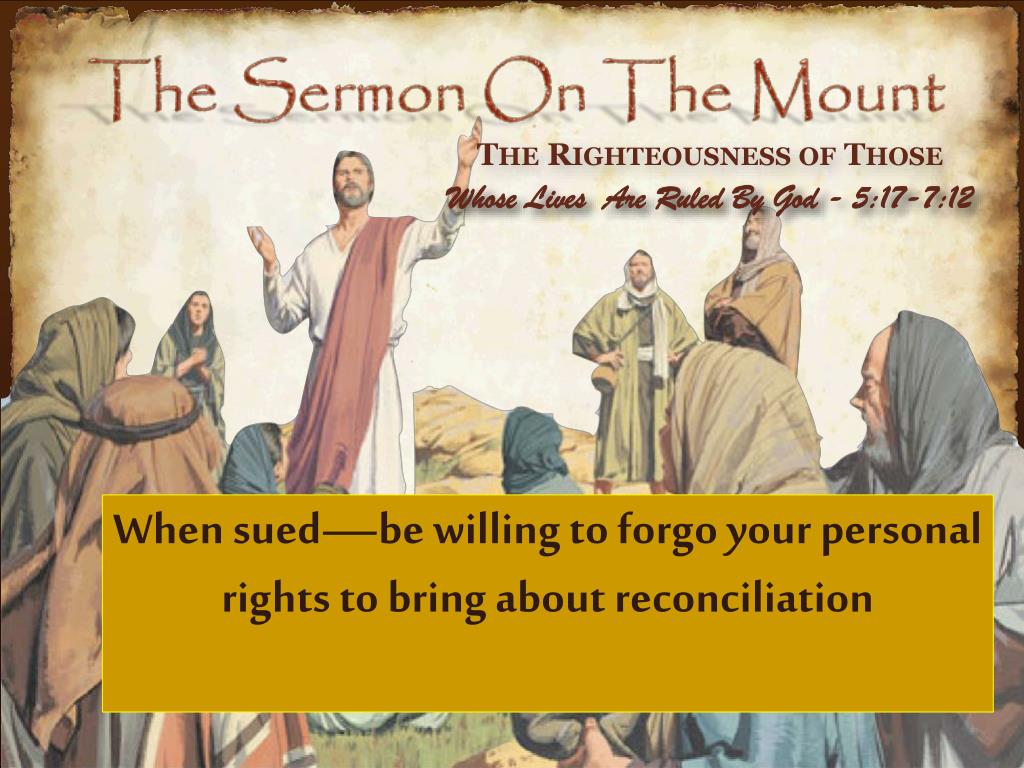 The Sermon On The Mount

THE RIGHTEOUSNESS OF THOSE
Whose Lives Are Ruled By God - 5:17-7:12

When sued—be willing to forgo your personal rights to bring about reconciliation